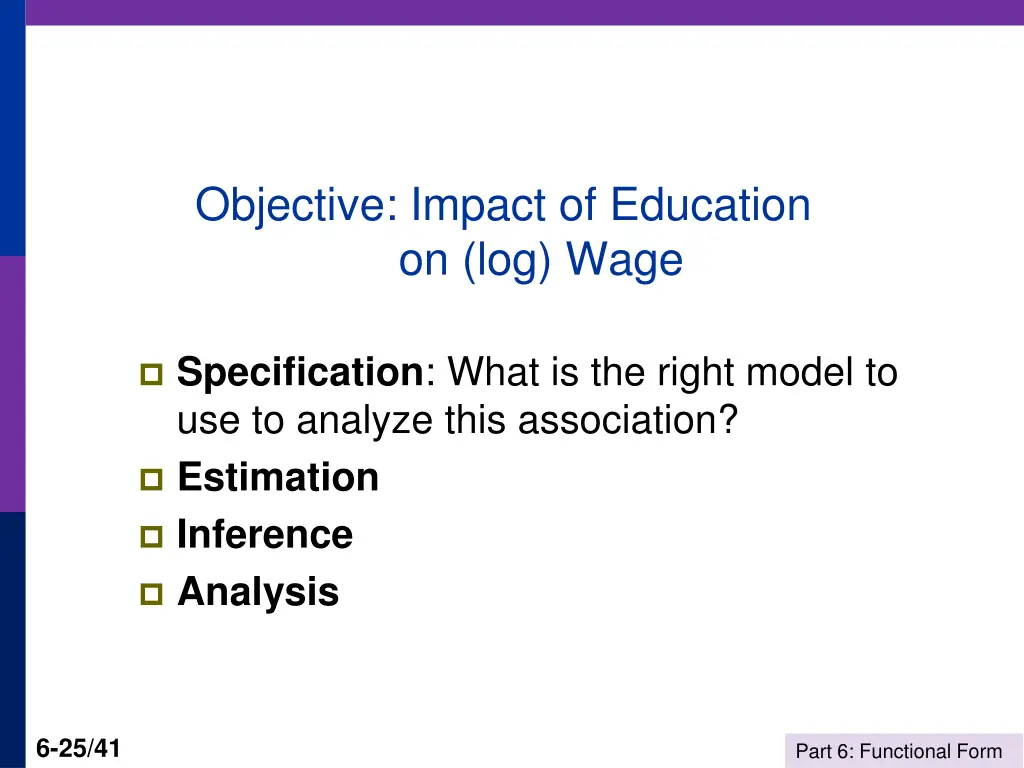 Objective: Impact of Education on (log) Wage

Specification: What is the right model to use to analyze this association?
Estimation
Inference
Analysis

6-25/41

Part 6: Functional Form